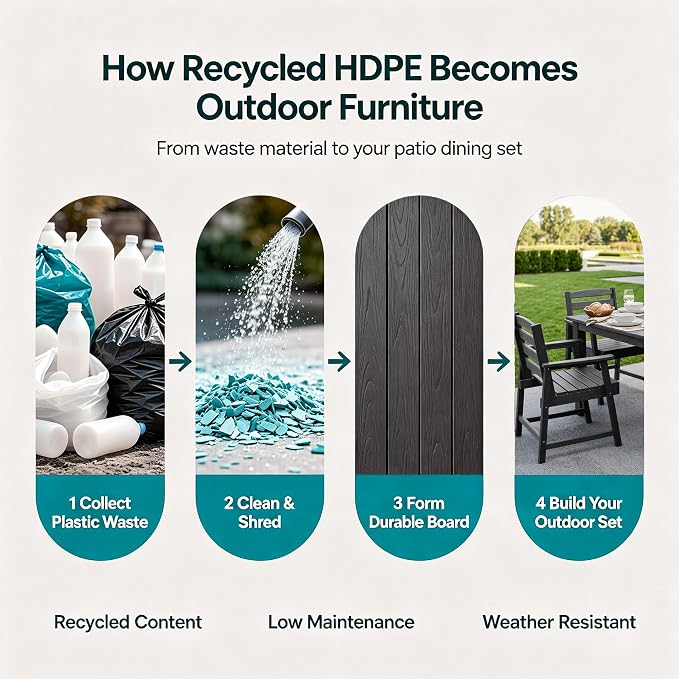 How Recycled HDPE Becomes Outdoor Furniture

From waste material to your patio dining set

1 Collect Plastic Waste

2 Clean & Shred

3 Form Durable Board

4 Build Your Outdoor Set

Recycled Content

Low Maintenance

Weather Resistant